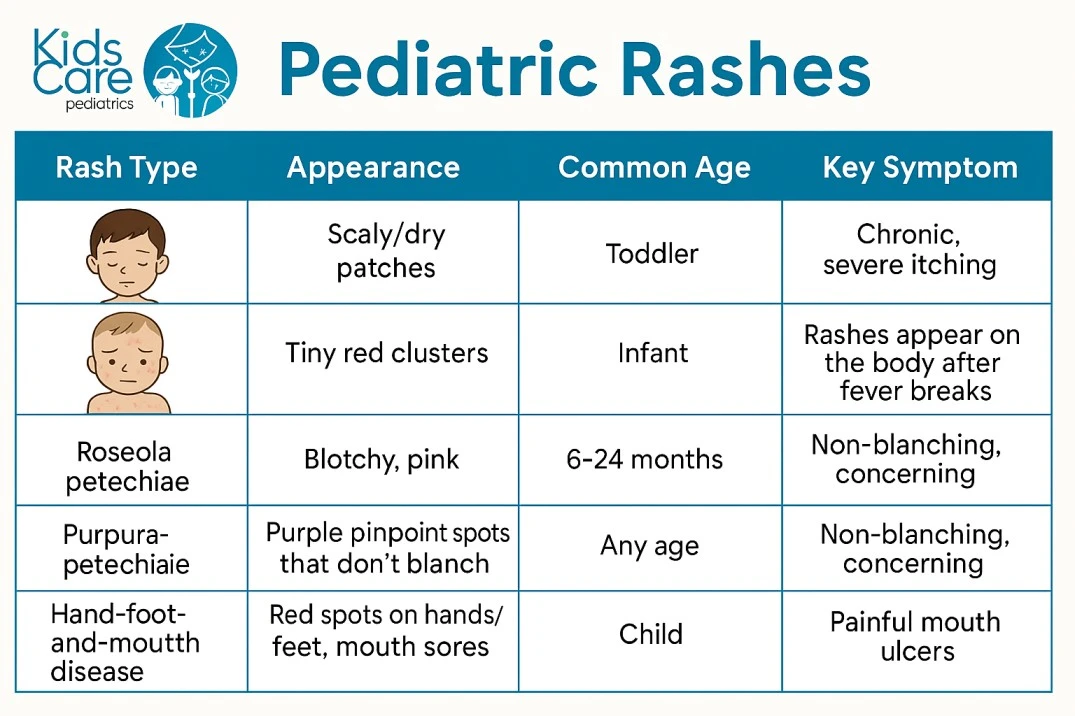 Kids Care pediatrics

Pediatric Rashes

| Rash Type | Appearance | Common Age | Key Symptom |
|---|---|---|---|
| | Scaly/dry patches | Toddler | Chronic, severe itching |
| | Tiny red clusters | Infant | Rashes appear on the body after fever breaks |
| Roseola petechiae | Blotchy, pink | 6-24 months | Non-blanching, concerning |
| Purpura-petechiaie | Purple pinpoint spots that don't blanch | Any age | Non-blanching, concerning |
| Hand-foot-and-moutth disease | Red spots on hands/ feet, mouth sores | Child | Painful mouth ulcers |